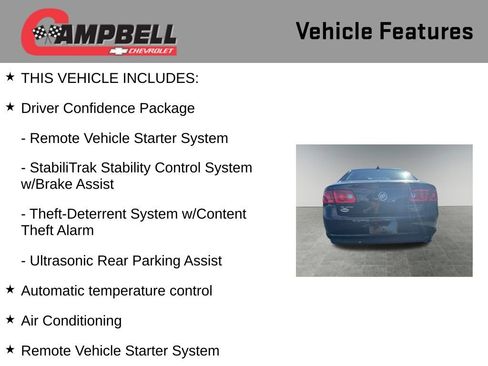 CAMPBELL
CHEVROLET

Vehicle Features

★ THIS VEHICLE INCLUDES:

★ Driver Confidence Package

- Remote Vehicle Starter System

- StabiliTrak Stability Control System w/Brake Assist

- Theft-Deterrent System w/Content Theft Alarm

- Ultrasonic Rear Parking Assist

★ Automatic temperature control

★ Air Conditioning

★ Remote Vehicle Starter System